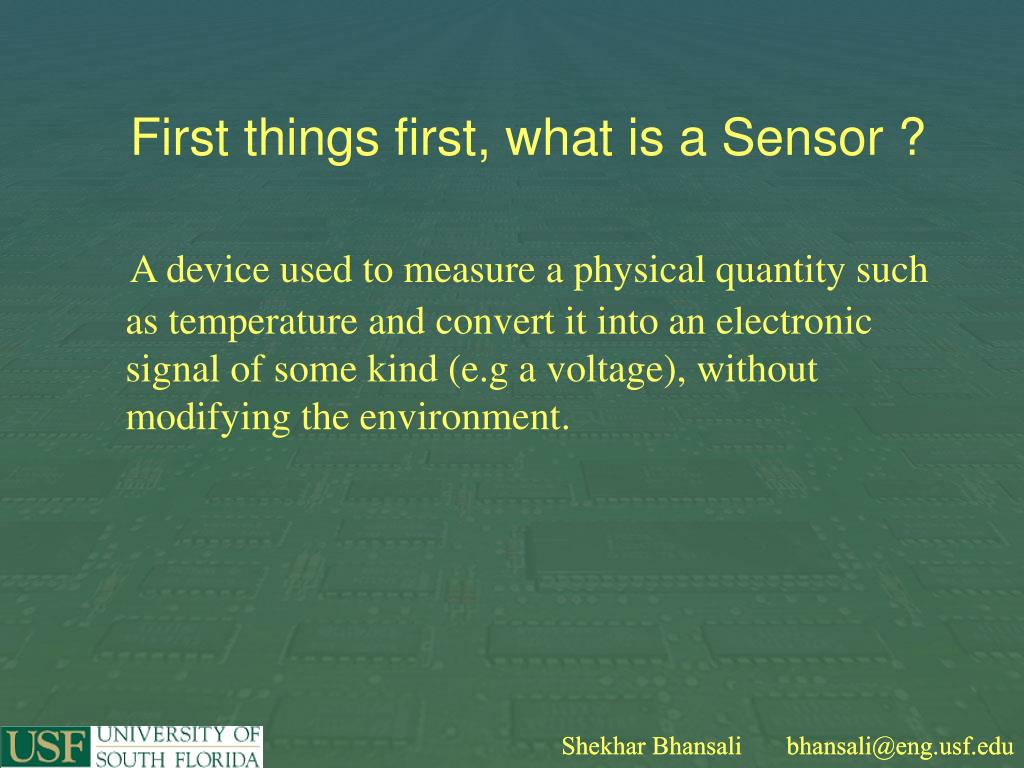 First things first, what is a Sensor ?

A device used to measure a physical quantity such as temperature and convert it into an electronic signal of some kind (e.g a voltage), without modifying the environment.

USF UNIVERSITY OF SOUTH FLORIDA

Shekhar Bhansali bhansali@eng.usf.edu